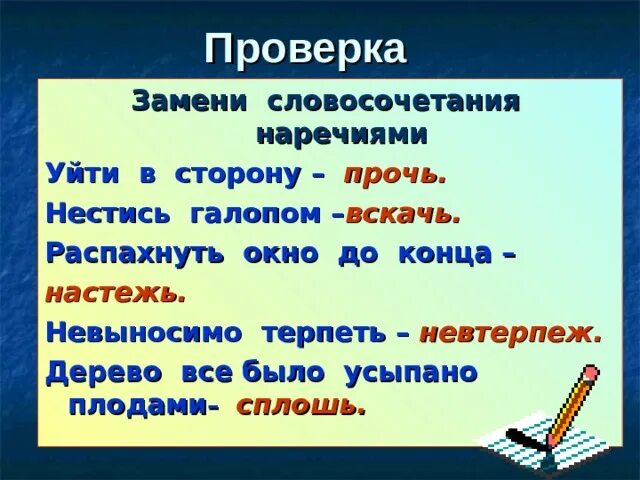 Проверка

Замени словосочетания наречиями

Уйти в сторону – прочь.

Нестись галопом –вскачь.

Распахнуть окно до конца – настежь.

Невыносимо терпеть – невтерпеж.

Дерево все было усыпано плодами- сплошь.